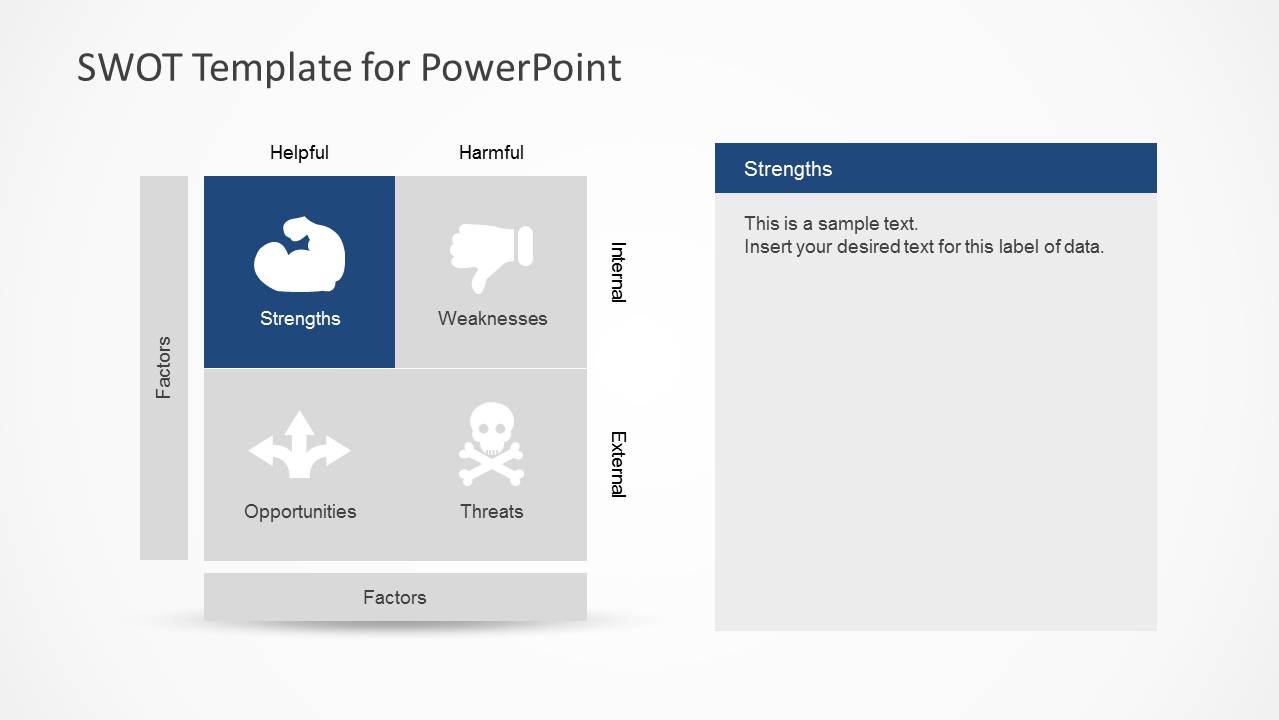 SWOT Template for PowerPoint

Helpful

Harmful

Factors

Strengths

Weaknesses

Internal

Opportunities

Threats

External

Factors

Strengths

This is a sample text.
Insert your desired text for this label of data.